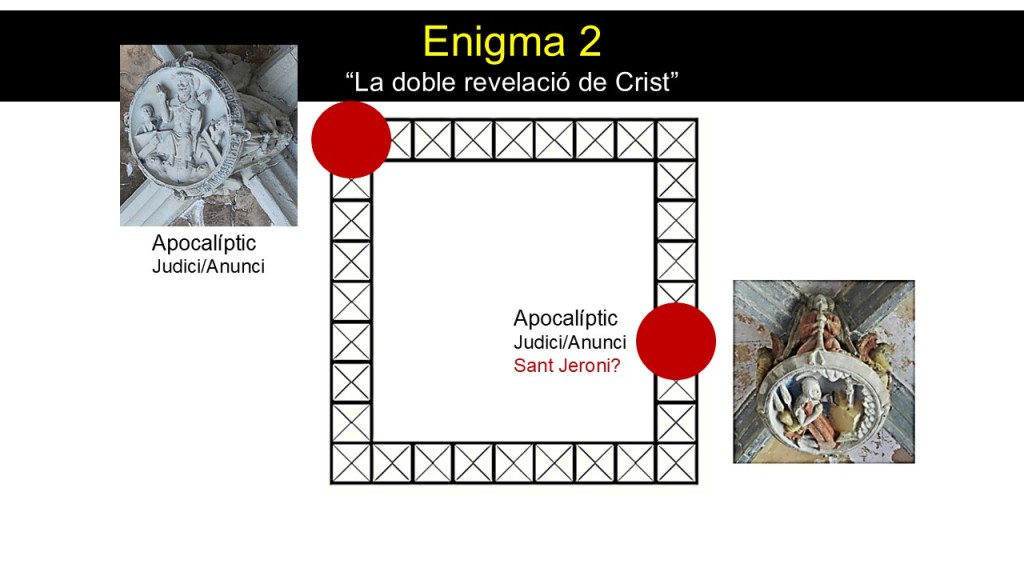 Enigma 2
“La doble revelació de Crist”

Apocalíptic
Judici/Anunci

Apocalíptic
Judici/Anunci
Sant Jeroni?